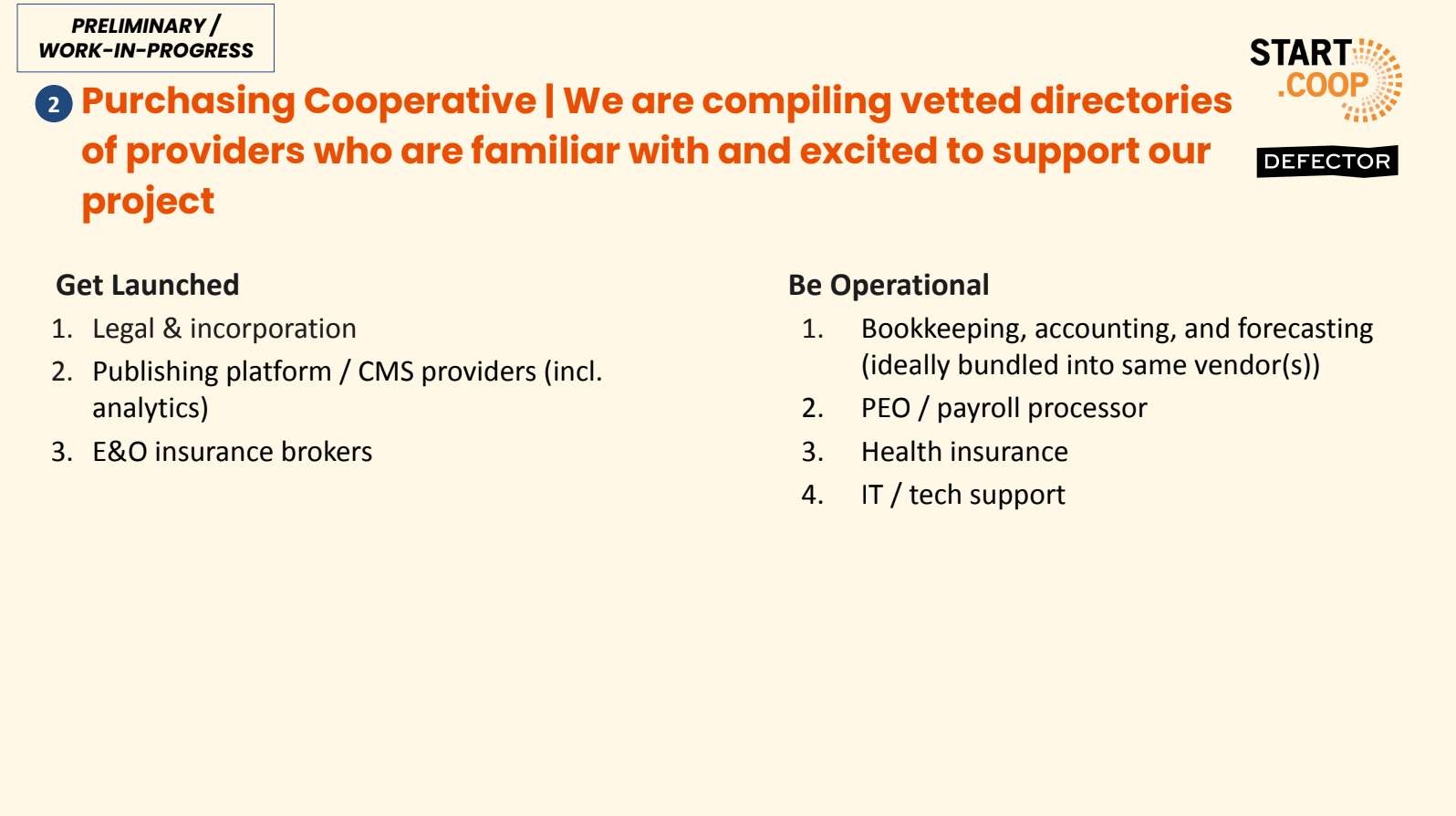 PRELIMINARY / WORK-IN-PROGRESS

START .COOP

DEFECTOR

2 Purchasing Cooperative | We are compiling vetted directories of providers who are familiar with and excited to support our project

Get Launched
1. Legal & incorporation
2. Publishing platform / CMS providers (incl. analytics)
3. E&O insurance brokers

Be Operational
1. Bookkeeping, accounting, and forecasting (ideally bundled into same vendor(s))
2. PEO / payroll processor
3. Health insurance
4. IT / tech support